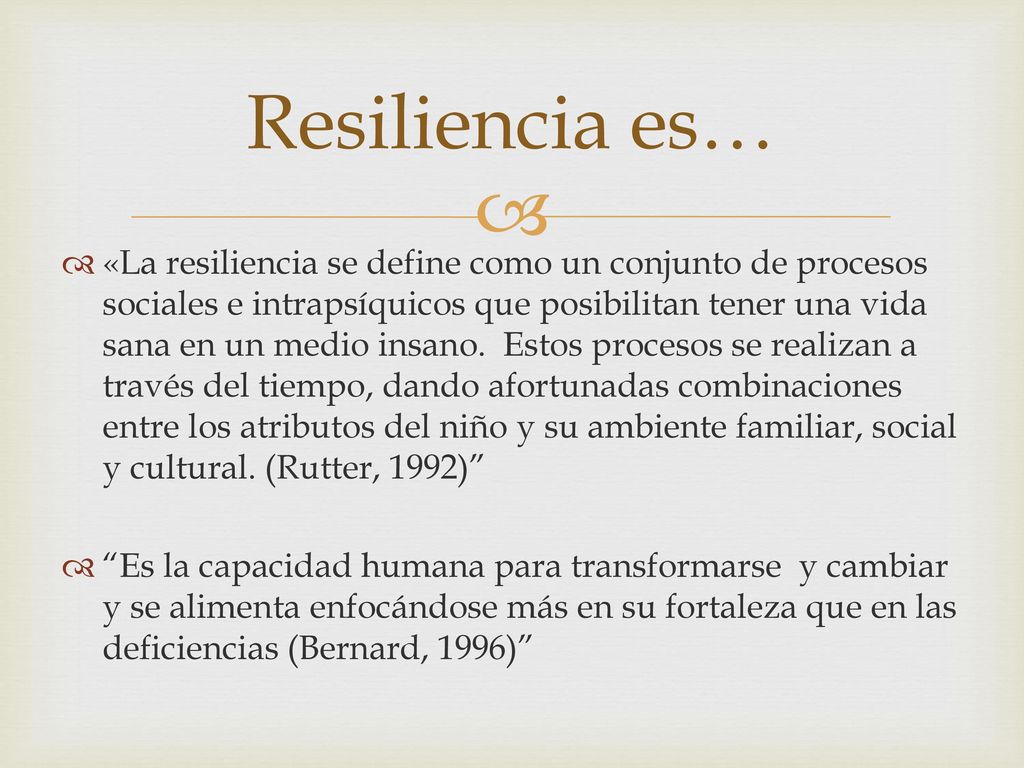 Resiliencia es…

«La resiliencia se define como un conjunto de procesos sociales e intrapsíquicos que posibilitan tener una vida sana en un medio insano. Estos procesos se realizan a través del tiempo, dando afortunadas combinaciones entre los atributos del niño y su ambiente familiar, social y cultural. (Rutter, 1992)”

“Es la capacidad humana para transformarse y cambiar y se alimenta enfocándose más en su fortaleza que en las deficiencias (Bernard, 1996)”